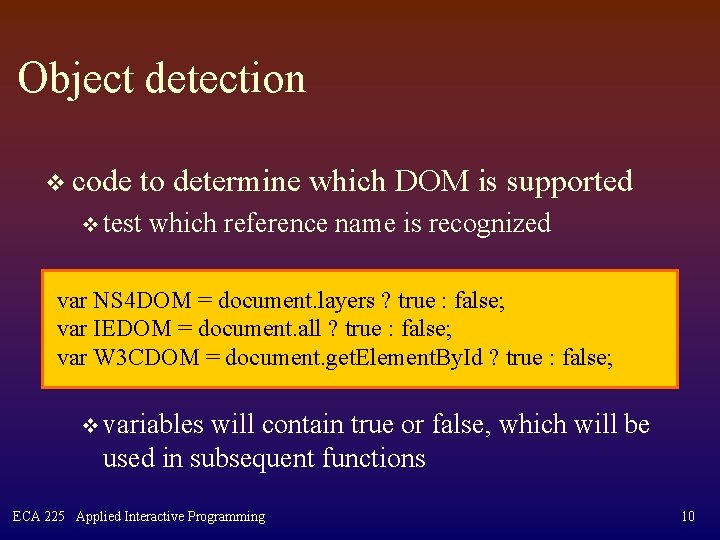 Object detection

❖ code to determine which DOM is supported

❖ test which reference name is recognized

var NS4DOM = document.layers ? true : false;
var IEDOM = document.all ? true : false;
var W3CDOM = document.getElementById ? true : false;

❖ variables will contain true or false, which will be used in subsequent functions

ECA 225 Applied Interactive Programming

10